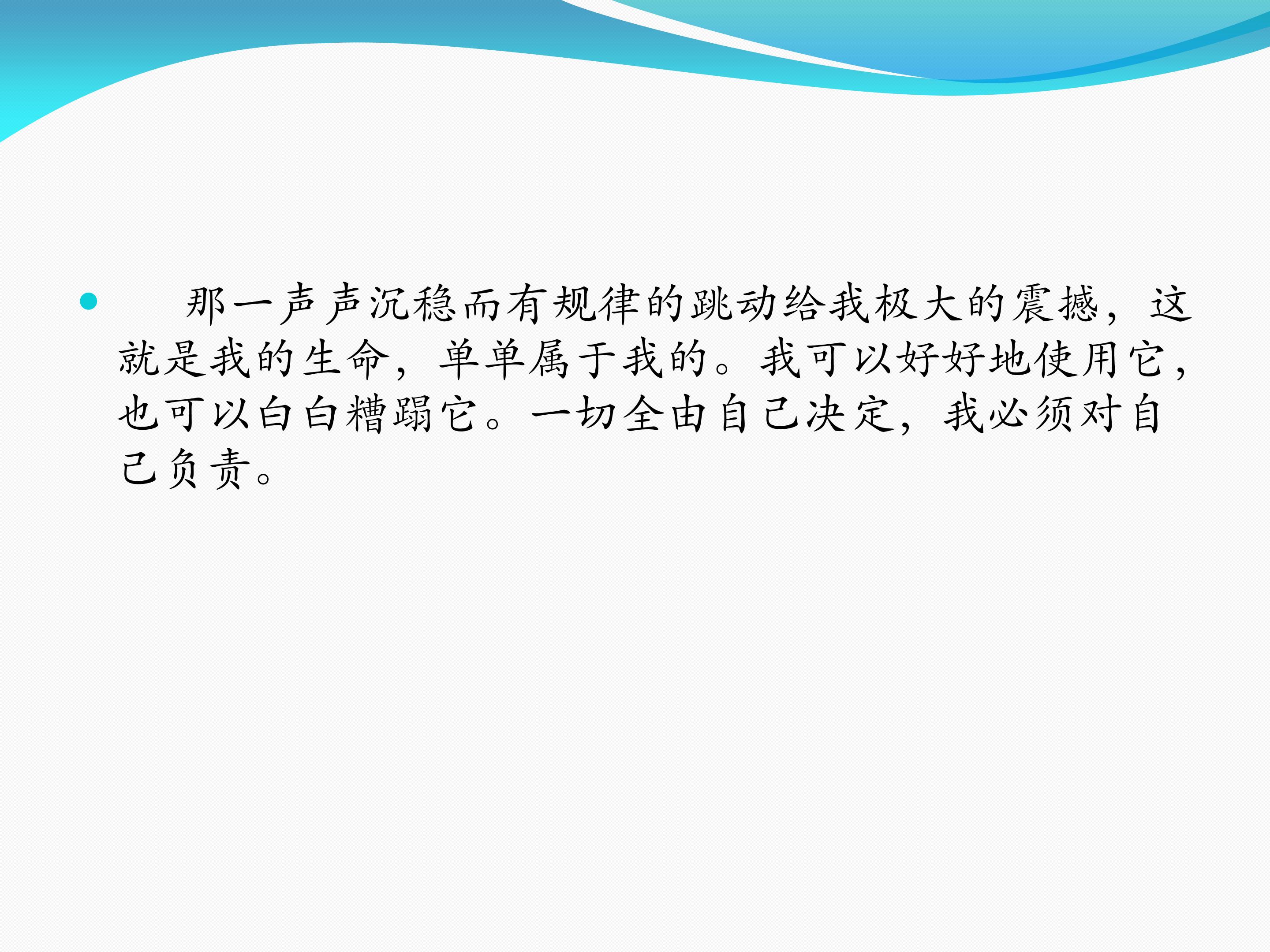 那一声声沉稳而有规律的跳动给我极大的震撼，这就是我的生命，单单属于我的。我可以好好地使用它，也可以白白糟蹋它。一切全由自己决定，我必须对自己负责。